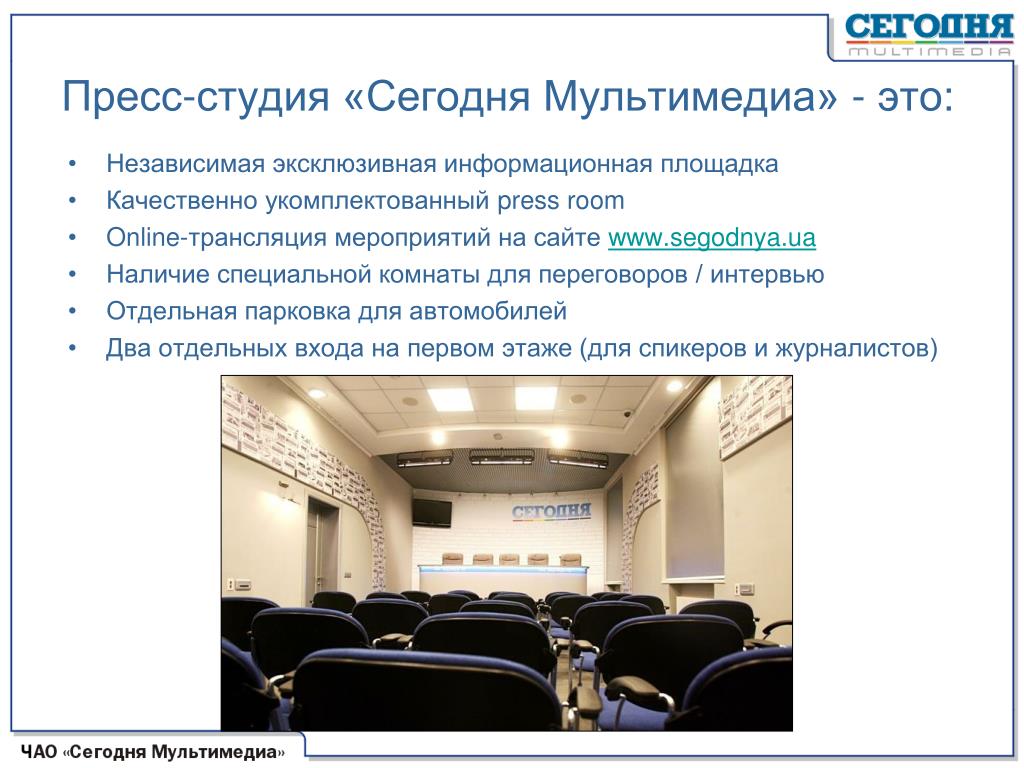 СЕГОДНЯ
MULTIMEDIA

Пресс-студия «Сегодня Мультимедиа» - это:

• Независимая эксклюзивная информационная площадка
• Качественно укомплектованный press room
• Online-трансляция мероприятий на сайте www.segodnya.ua
• Наличие специальной комнаты для переговоров / интервью
• Отдельная парковка для автомобилей
• Два отдельных входа на первом этаже (для спикеров и журналистов)

СЕГОДНЯ

ЧАО «Сегодня Мультимедиа»